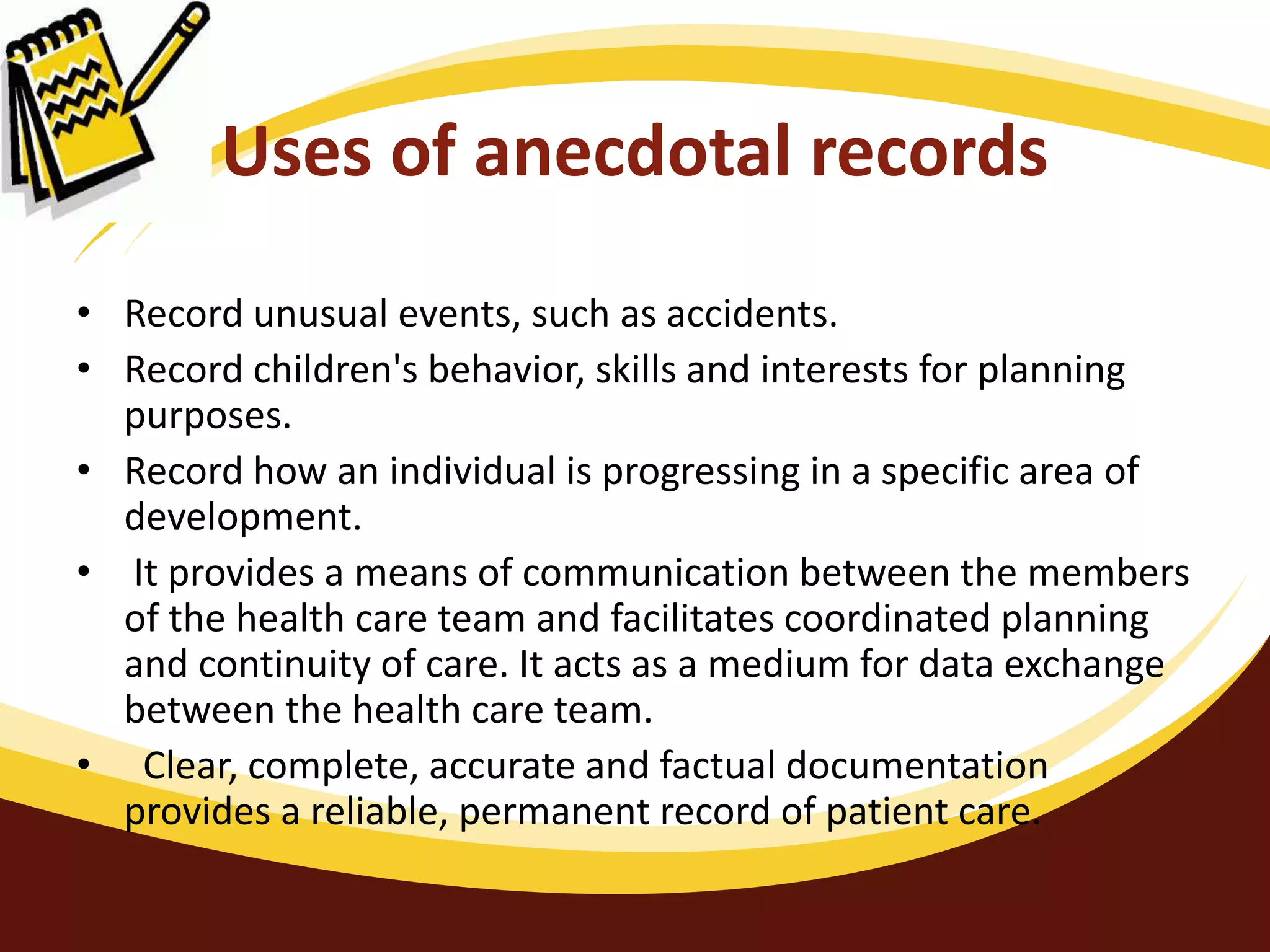 Uses of anecdotal records

• Record unusual events, such as accidents.
• Record children's behavior, skills and interests for planning purposes.
• Record how an individual is progressing in a specific area of development.
• It provides a means of communication between the members of the health care team and facilitates coordinated planning and continuity of care. It acts as a medium for data exchange between the health care team.
• Clear, complete, accurate and factual documentation provides a reliable, permanent record of patient care.